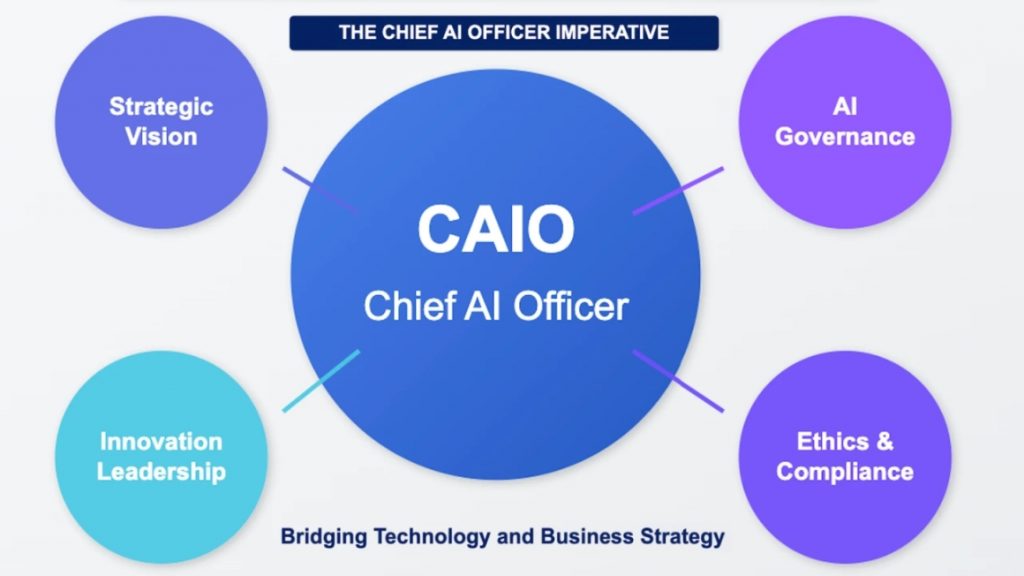 THE CHIEF AI OFFICER IMPERATIVE

Strategic Vision

AI Governance

CAIO
Chief AI Officer

Innovation Leadership

Ethics & Compliance

Bridging Technology and Business Strategy